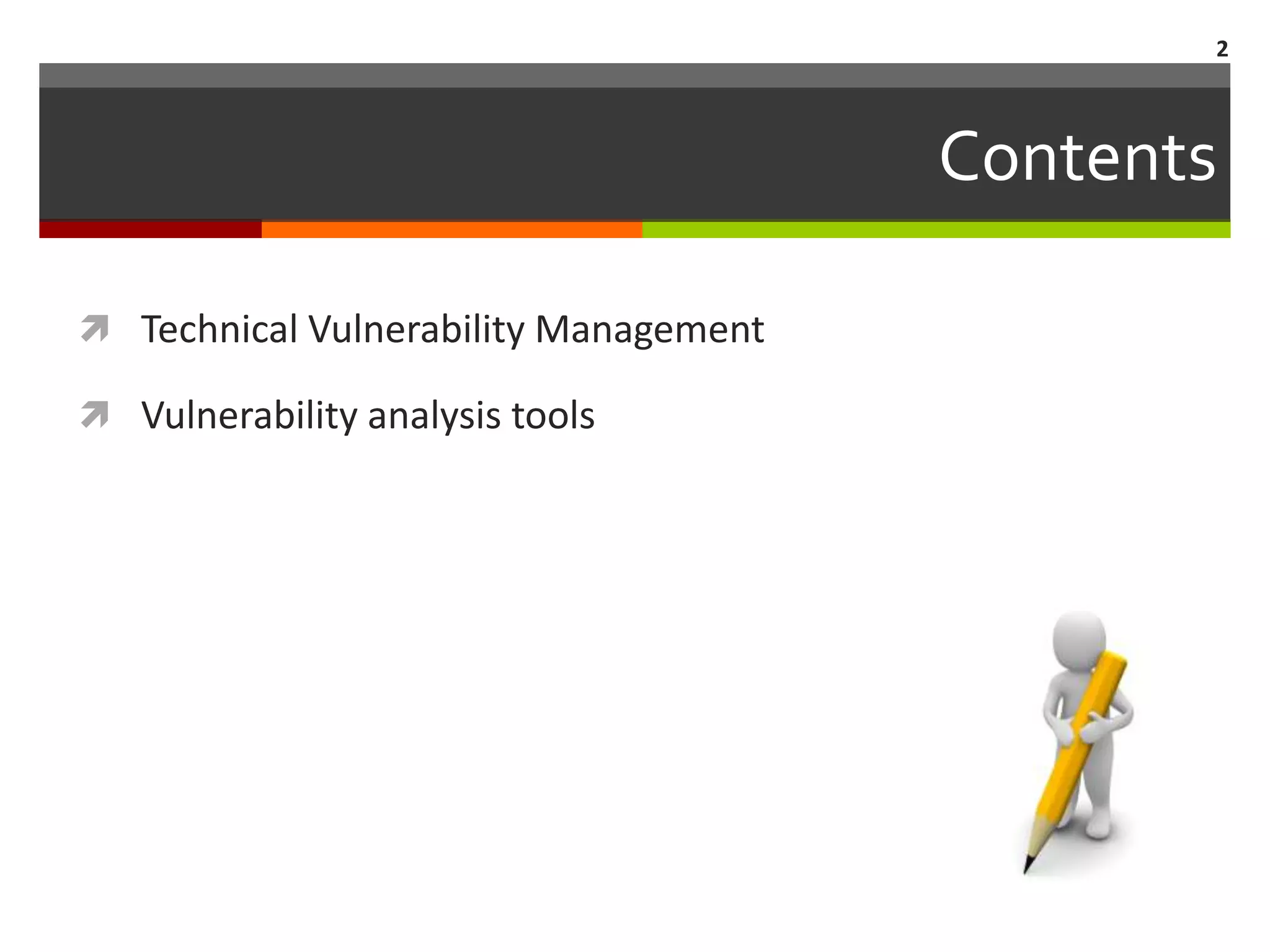 2

Contents

Technical Vulnerability Management

Vulnerability analysis tools